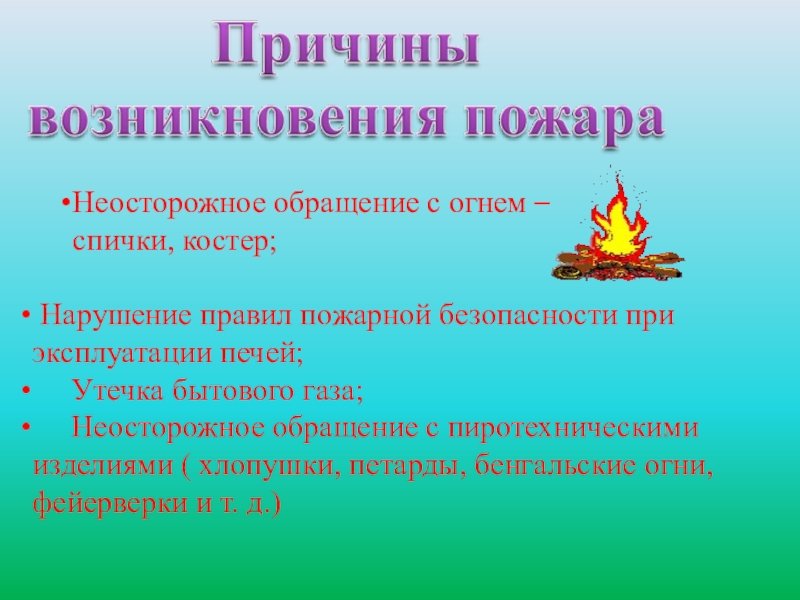 Причины возникновения пожара

•Неосторожное обращение с огнем – спички, костер;

• Нарушение правил пожарной безопасности при эксплуатации печей;

• Утечка бытового газа;

• Неосторожное обращение с пиротехническими изделиями ( хлопушки, петарды, бенгальские огни, фейерверки и т. д.)